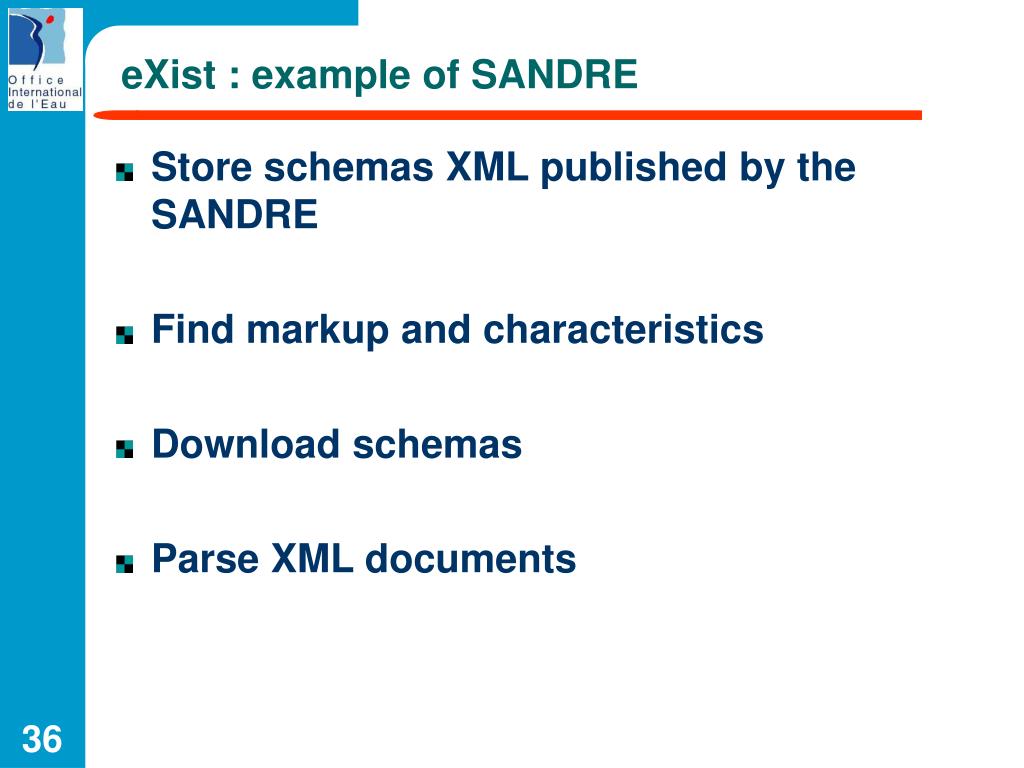 Office International de l'Eau

eXist : example of SANDRE

Store schemas XML published by the SANDRE

Find markup and characteristics

Download schemas

Parse XML documents

36